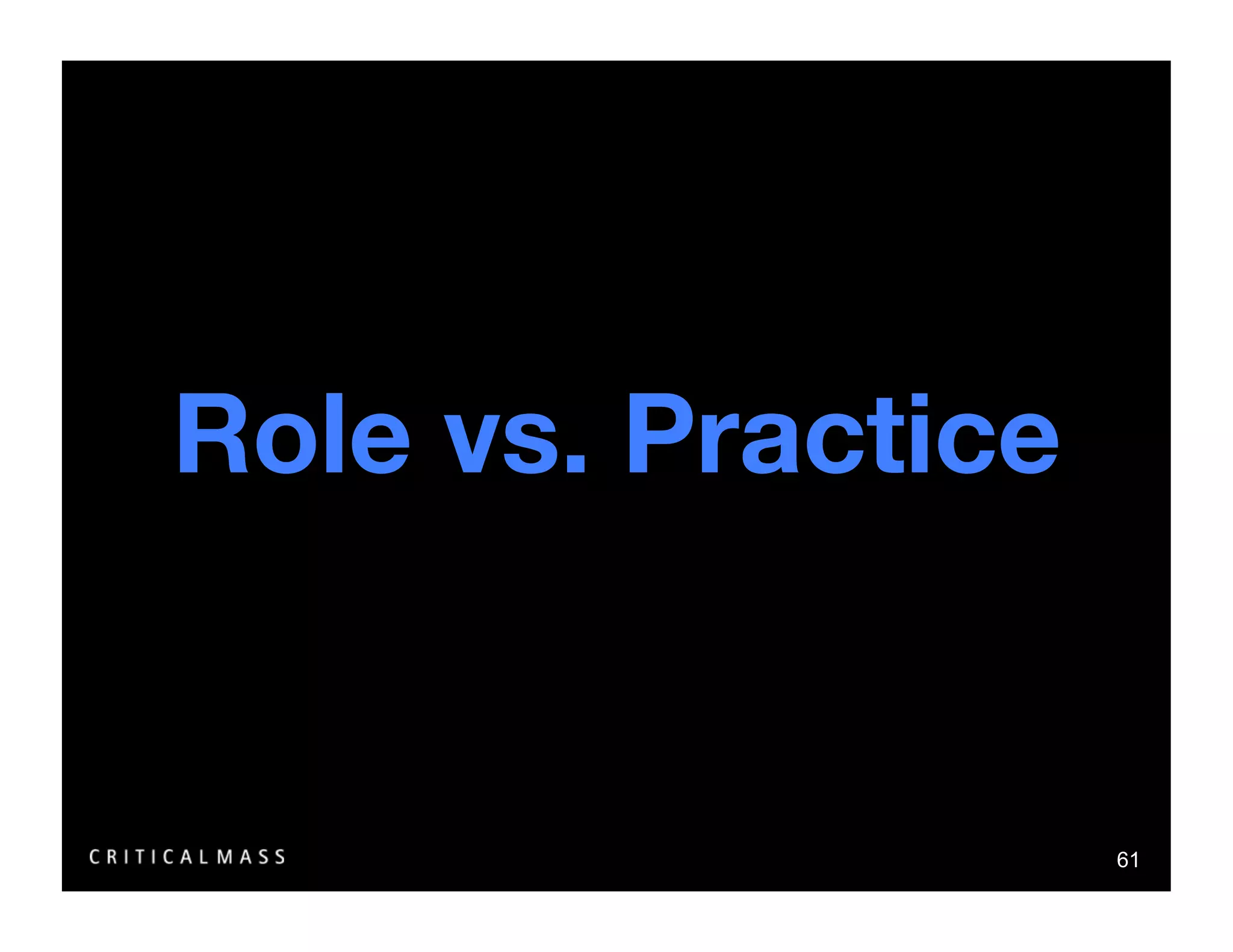 Role vs. Practice

CRITICALMASS

61